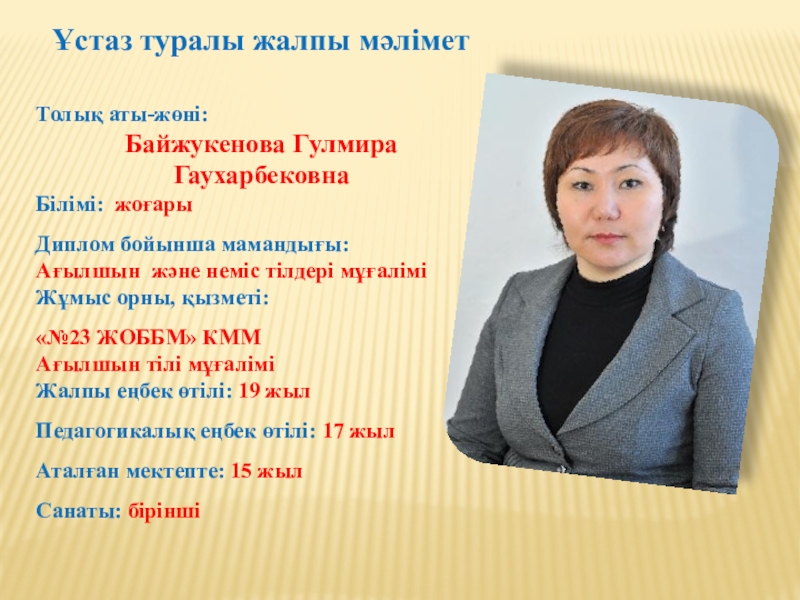 Ұстаз туралы жалпы мәлімет

Толық аты-жөні:
Байжукенова Гулмира Гаухарбековна
Білімі: жоғары

Диплом бойынша мамандығы:
Ағылшын және неміс тілдері мұғалімі
Жұмыс орны, қызметі:

«№23 ЖОББМ» КММ
Ағылшын тілі мұғалімі
Жалпы еңбек өтілі: 19 жыл

Педагогикалық еңбек өтілі: 17 жыл

Аталған мектепте: 15 жыл

Санаты: бірінші